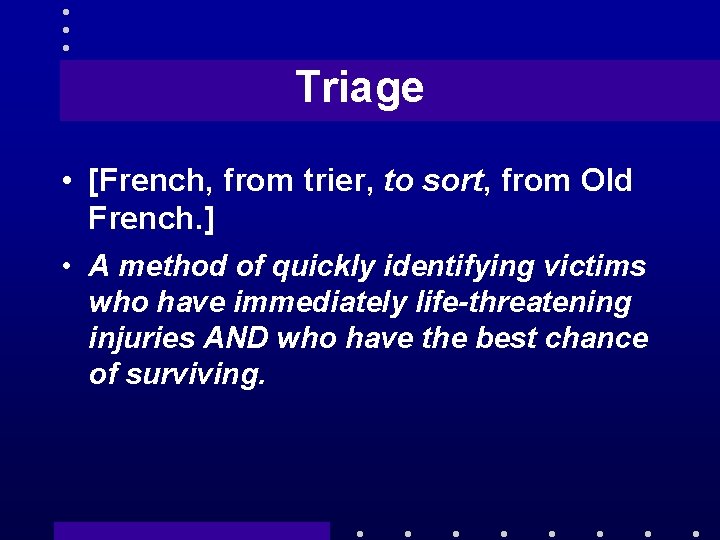 Triage

• [French, from trier, to sort, from Old French.]

• A method of quickly identifying victims who have immediately life-threatening injuries AND who have the best chance of surviving.